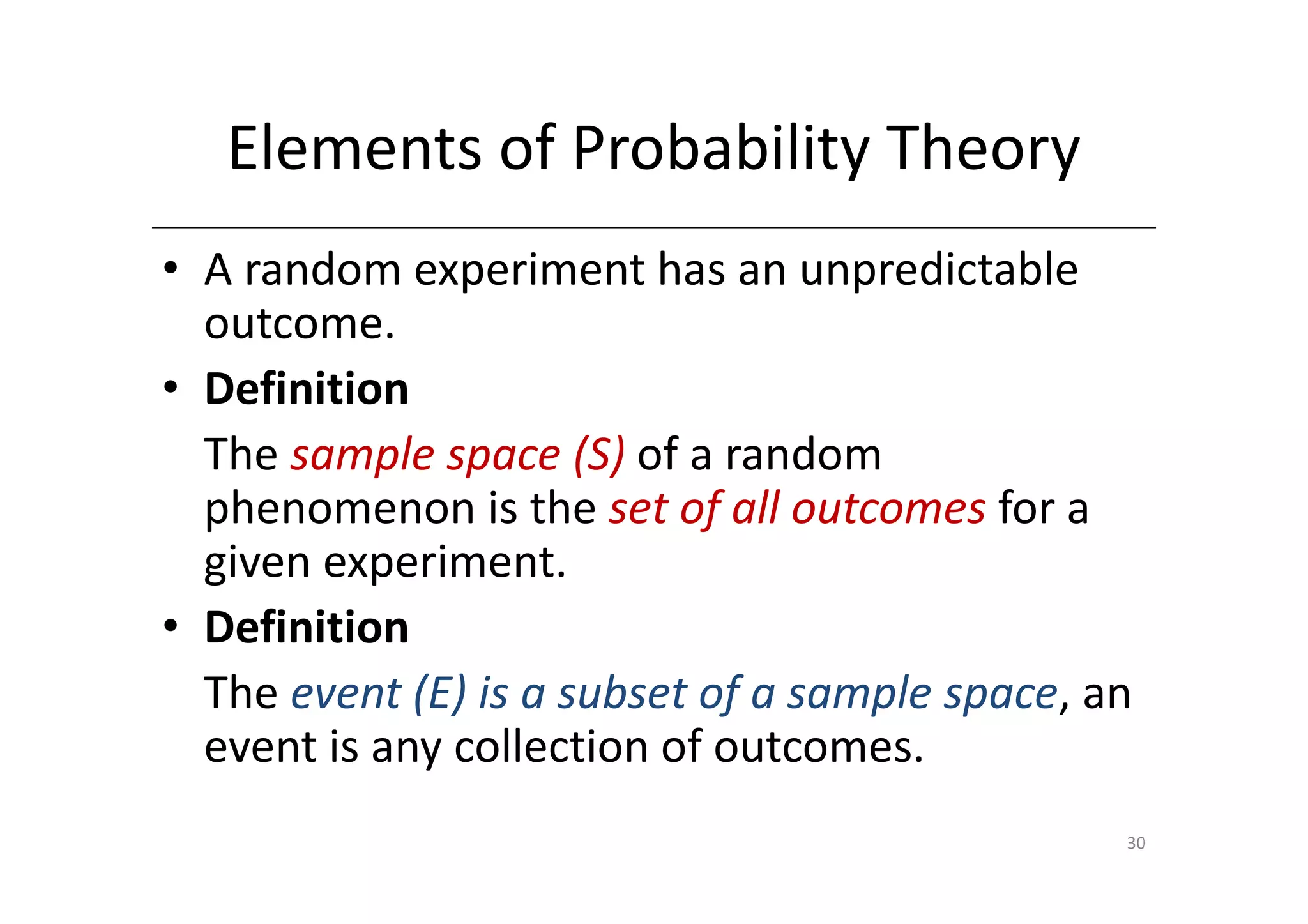 Elements of Probability Theory

• A random experiment has an unpredictable outcome.

• Definition

The sample space (S) of a random phenomenon is the set of all outcomes for a given experiment.

• Definition

The event (E) is a subset of a sample space, an event is any collection of outcomes.

30